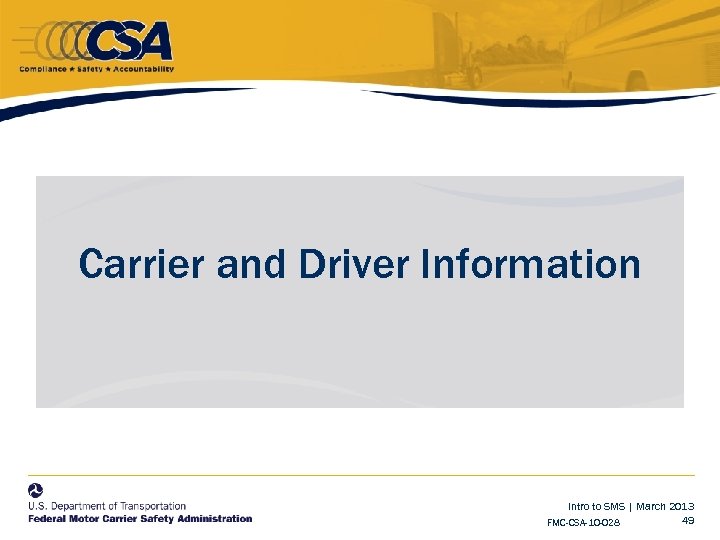 CSA
Compliance ★ Safety ★ Accountability

Carrier and Driver Information

U.S. Department of Transportation
Federal Motor Carrier Safety Administration

Intro to SMS | March 2013
FMC-CSA-10-028
49